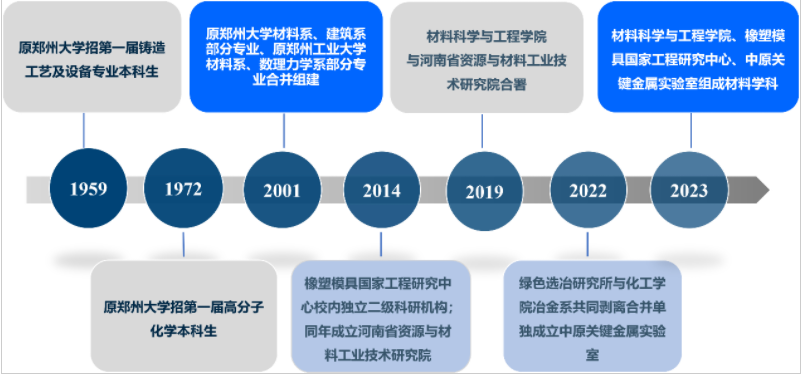 原郑州大学招第一届铸造工艺及设备专业本科生

原郑州大学材料系、建筑系部分专业、原郑州工业大学材料系、数理力学系部分专业合并组建

材料科学与工程学院与河南省资源与材料工业技术研究院合署

材料科学与工程学院、橡塑模具国家工程研究中心、中原关键金属实验室组成材料学科

1959

1972

2001

2014

2019

2022

2023

原郑州大学招第一届高分子化学本科生

橡塑模具国家工程研究中心校内独立二级科研机构；同年成立河南省资源与材料工业技术研究院

绿色选冶研究所与化工学院冶金系共同剥离合并单独成立中原关键金属实验室